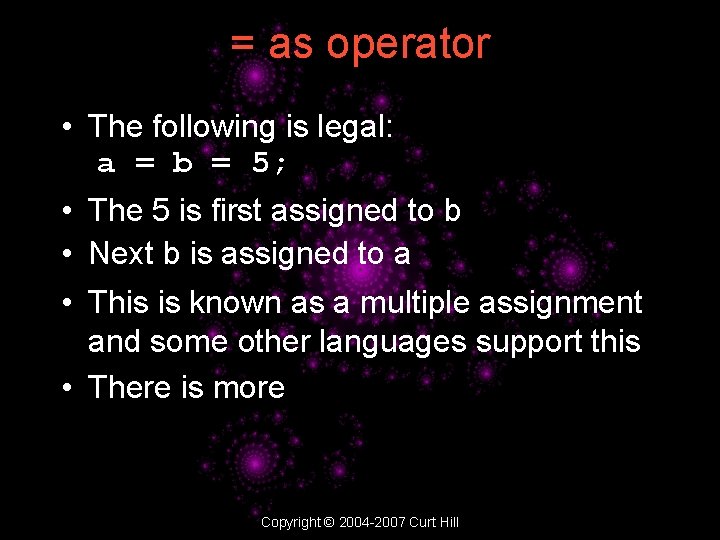 = as operator

• The following is legal:
a = b = 5;

• The 5 is first assigned to b

• Next b is assigned to a

• This is known as a multiple assignment and some other languages support this

• There is more

Copyright © 2004-2007 Curt Hill